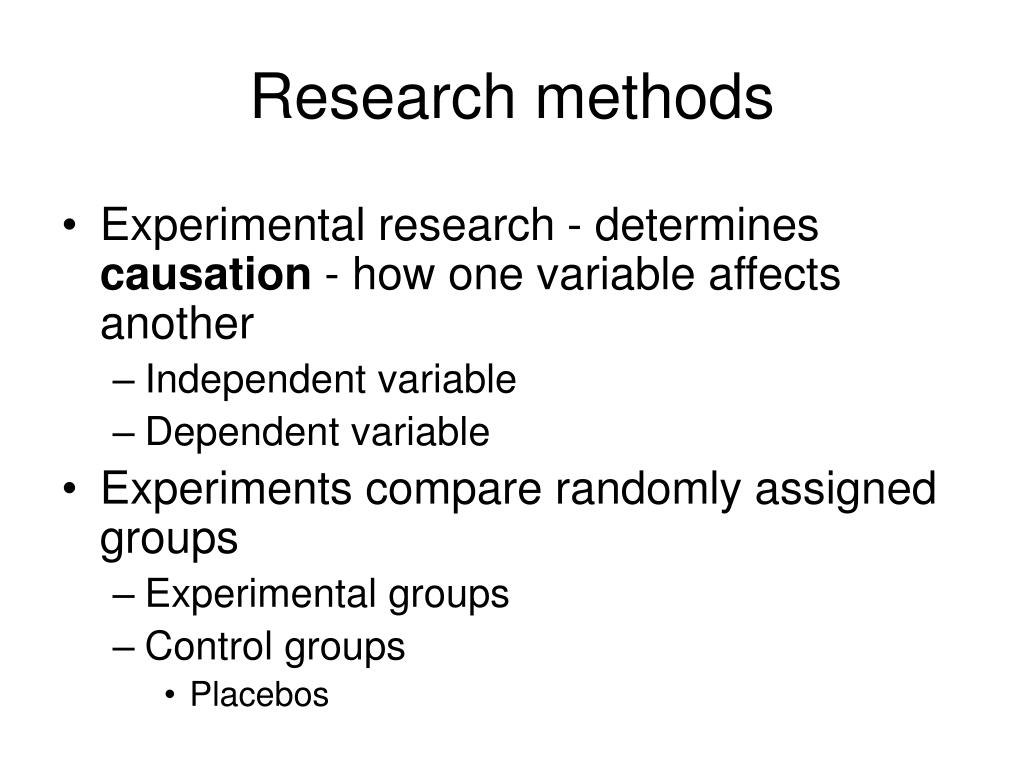 Research methods

• Experimental research - determines causation - how one variable affects another
– Independent variable
– Dependent variable
• Experiments compare randomly assigned groups
– Experimental groups
– Control groups
• Placebos